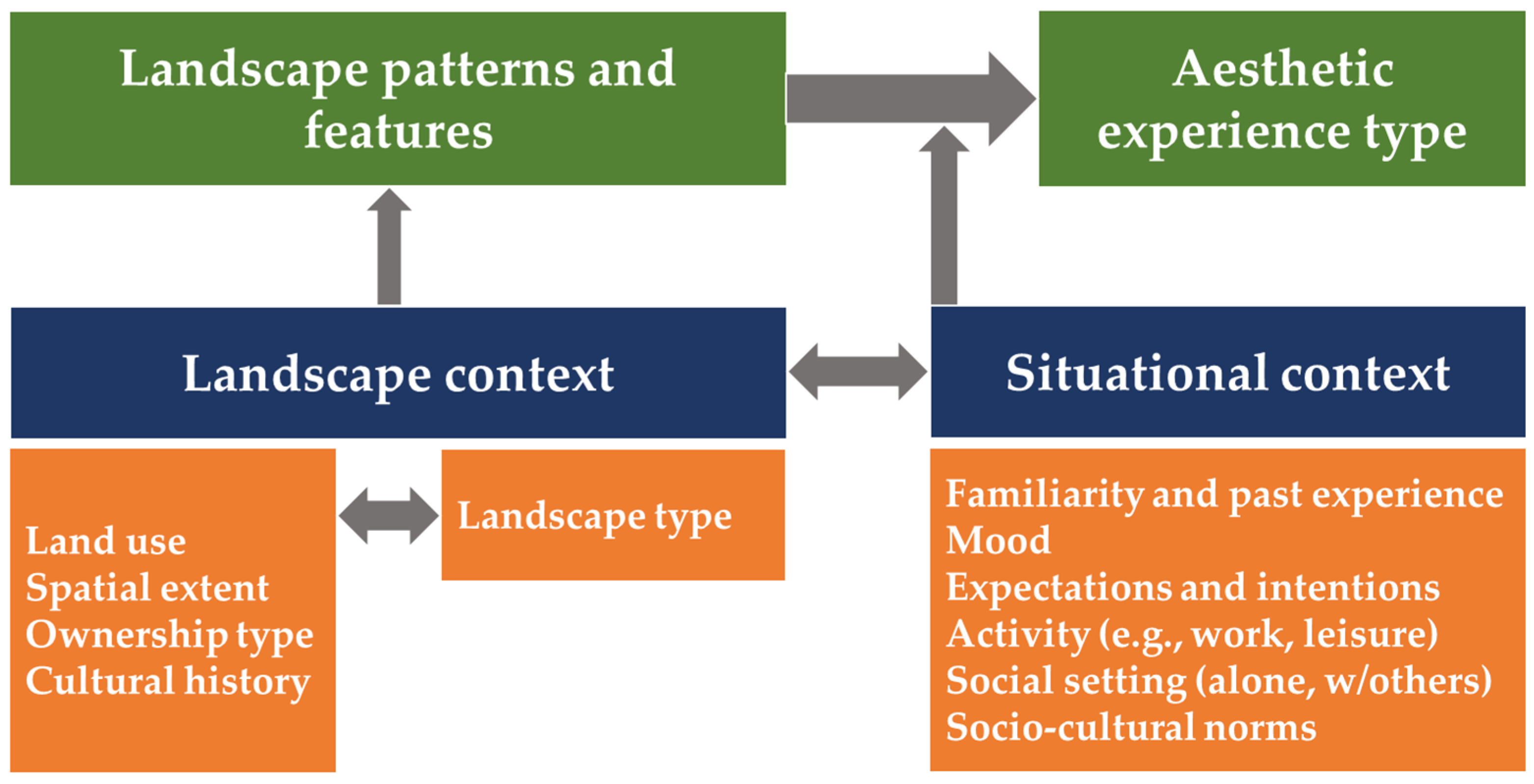 Landscape patterns and features

Aesthetic experience type

Landscape context

Situational context

Land use
Spatial extent
Ownership type
Cultural history

Landscape type

Familiarity and past experience
Mood
Expectations and intentions
Activity (e.g., work, leisure)
Social setting (alone, w/others)
Socio-cultural norms